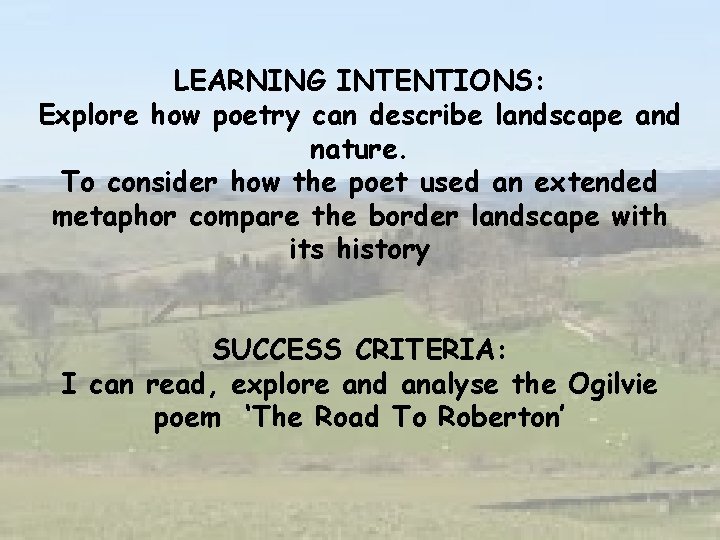 LEARNING INTENTIONS:
Explore how poetry can describe landscape and nature.
To consider how the poet used an extended metaphor compare the border landscape with its history

SUCCESS CRITERIA:
I can read, explore and analyse the Ogilvie poem ‘The Road To Roberton’